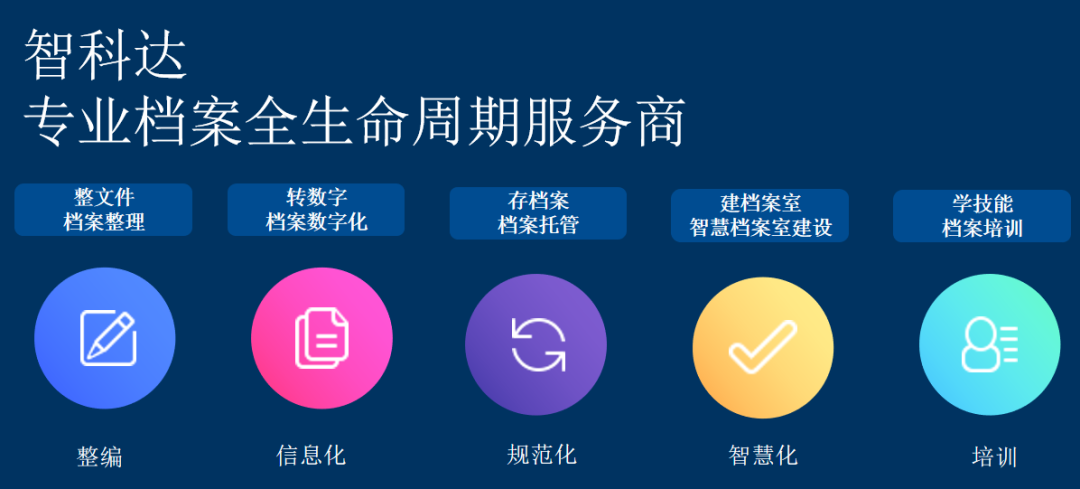 智科达
专业档案全生命周期服务商

整文件
档案整理

转数字
档案数字化

存档案
档案托管

建档案室
智慧档案室建设

学技能
档案培训

整编

信息化

规范化

智慧化

培训